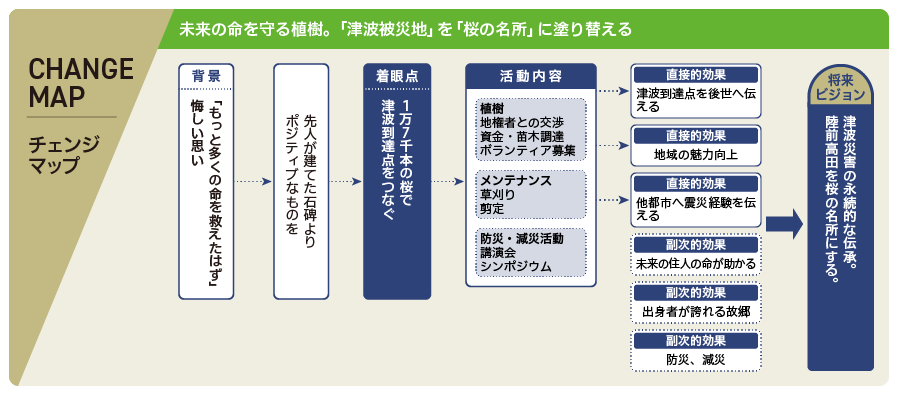 未来の命を守る植樹。「津波被災地」を「桜の名所」に塗り替える

CHANGE MAP

チェンジマップ

背景

「もっと多くの命を救えたはず」悔しい思い

先人が建てた石碑よりポジティブなものを

着眼点

1万7千本の桜で津波到達点をつなぐ

活動内容

植樹
地権者との交渉
資金・苗木調達
ボランティア募集

メンテナンス
草刈り
剪定

防災・減災活動
講演会
シンポジウム

直接的効果
津波到達点を後世へ伝える

直接的効果
地域の魅力向上

直接的効果
他都市へ震災経験を伝える

副次的効果
未来の住人の命が助かる

副次的効果
出身者が誇れる故郷

副次的効果
防災、減災

将来ビジョン

津波災害の永続的な伝承。陸前高田を桜の名所にする。